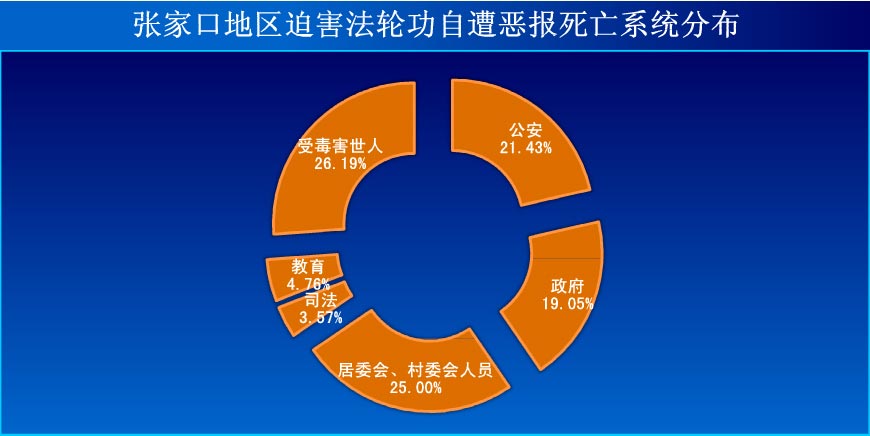 张家口地区迫害法轮功自遭恶报死亡系统分布

公安
21.43%

政府
19.05%

居委会、村委会人员
25.00%

司法
3.57%

教育
4.76%

受毒害世人
26.19%